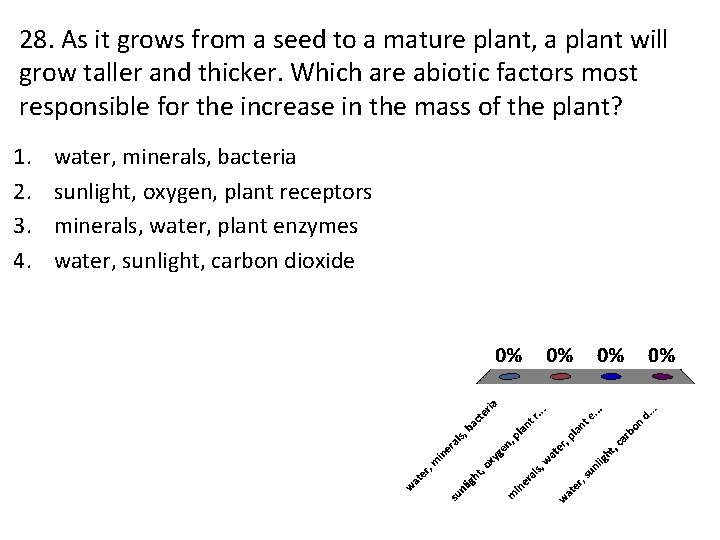 28. As it grows from a seed to a mature plant, a plant will grow taller and thicker. Which are abiotic factors most responsible for the increase in the mass of the plant?

1. water, minerals, bacteria
2. sunlight, oxygen, plant receptors
3. minerals, water, plant enzymes
4. water, sunlight, carbon dioxide

0% 0% 0% 0%

water, minerals, bacteria
sunlight, oxygen, plant r...
minerals, water, plant e...
water, sunlight, carbon d...